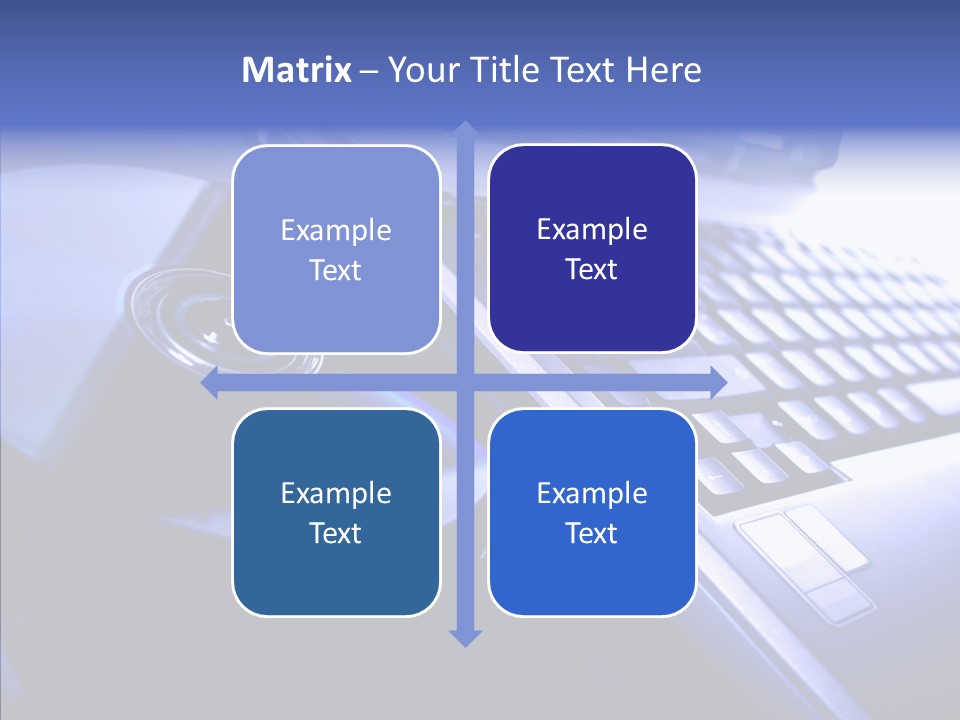 Matrix – Your Title Text Here

Example Text

Example Text

Example Text

Example Text